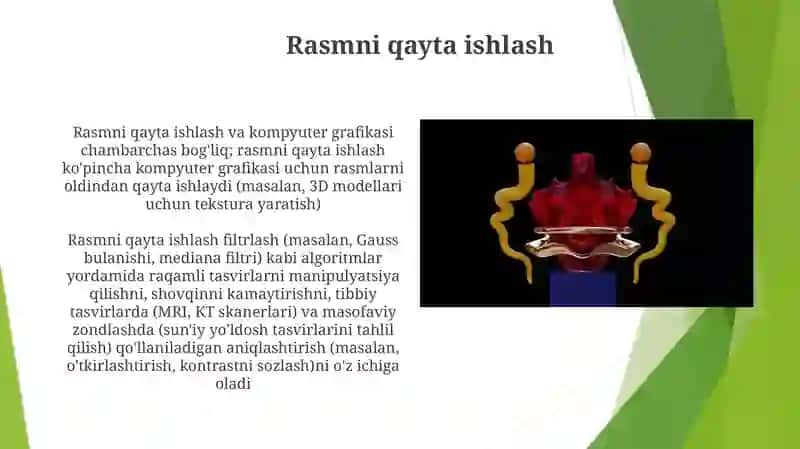 Rasmni qayta ishlash

Rasmni qayta ishlash va kompyuter grafikasi chambarchas bog'liq; rasmni qayta ishlash ko'pincha kompyuter grafikasi uchun rasmlarni oldindan qayta ishlaydi (masalan, 3D modellari uchun tekstura yaratish)

Rasmni qayta ishlash filtrlash (masalan, Gauss bulanishi, mediana filtri) kabi algoritmlar yordamida raqamli tasvirlarni manipulyatsiya qilishni, shovqinni kamaytirishni, tibbiy tasvirlarda (MRI, KT skanerlari) va masofaviy zondlashda (sun'iy yo'ldosh tasvirlarini tahlil qilish) qo'llaniladigan aniqlashtirish (masalan, o'tkirlashtirish, kontrastni sozlash)ni o'z ichiga oladi